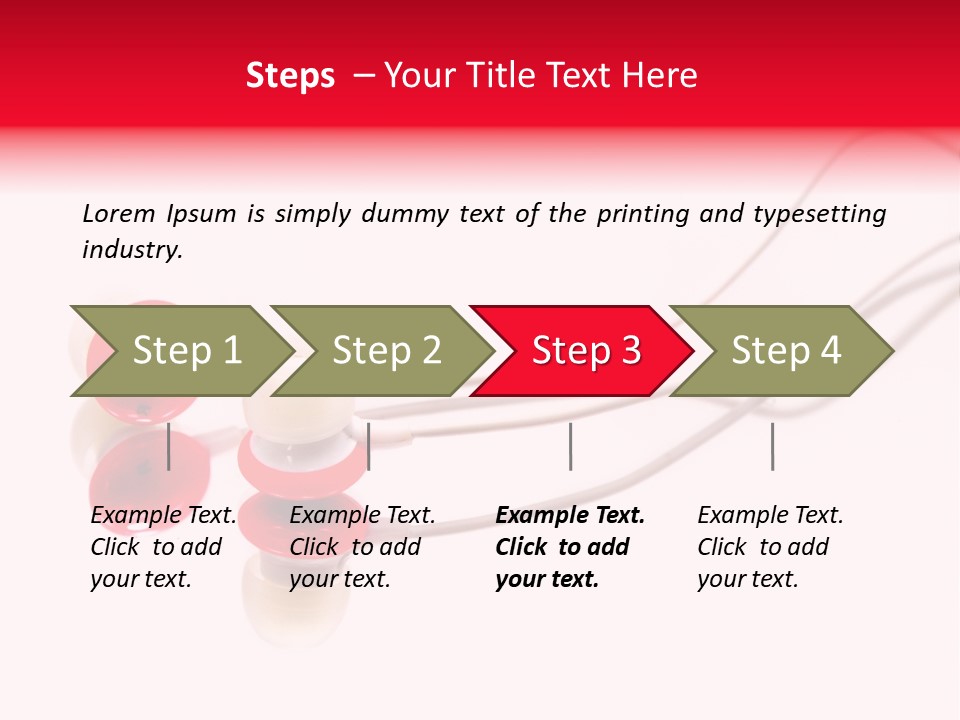 Steps – Your Title Text Here

Lorem Ipsum is simply dummy text of the printing and typesetting industry.

Step 1

Step 2

Step 3

Step 4

Example Text. Click to add your text.

Example Text. Click to add your text.

Example Text. Click to add your text.

Example Text. Click to add your text.